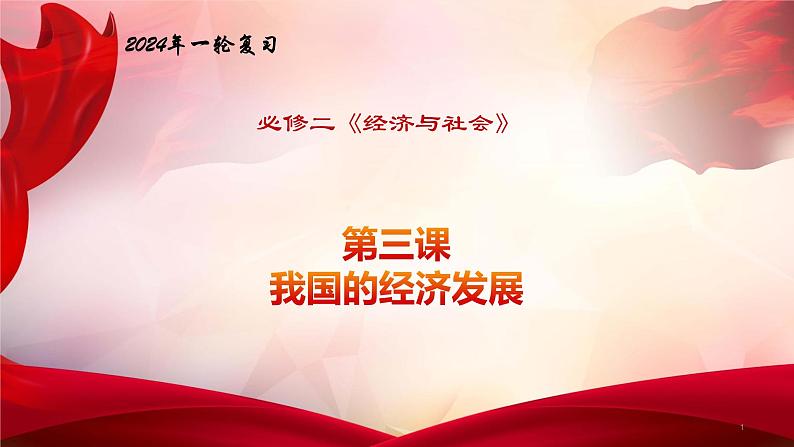 2024年一轮复习

必修二《经济与社会》

第三课
我国的经济发展

1